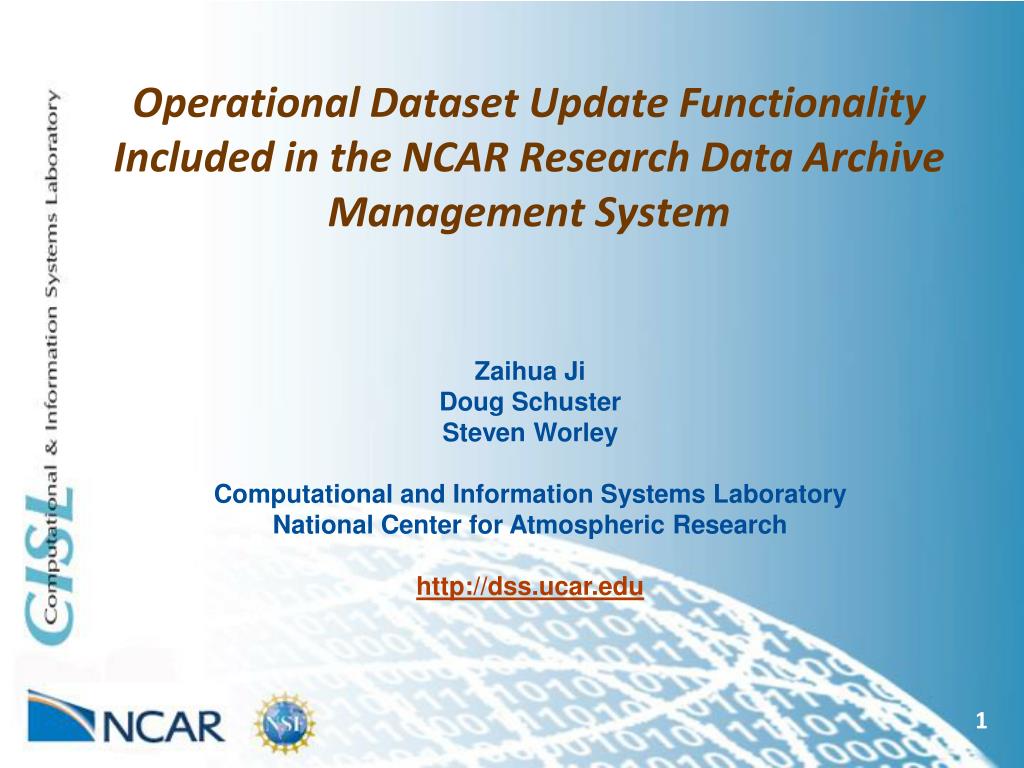 CISL Computational & Information Systems Laboratory

Operational Dataset Update Functionality Included in the NCAR Research Data Archive Management System

Zaihua Ji
Doug Schuster
Steven Worley

Computational and Information Systems Laboratory
National Center for Atmospheric Research

http://dss.ucar.edu

NCAR

NSF

1